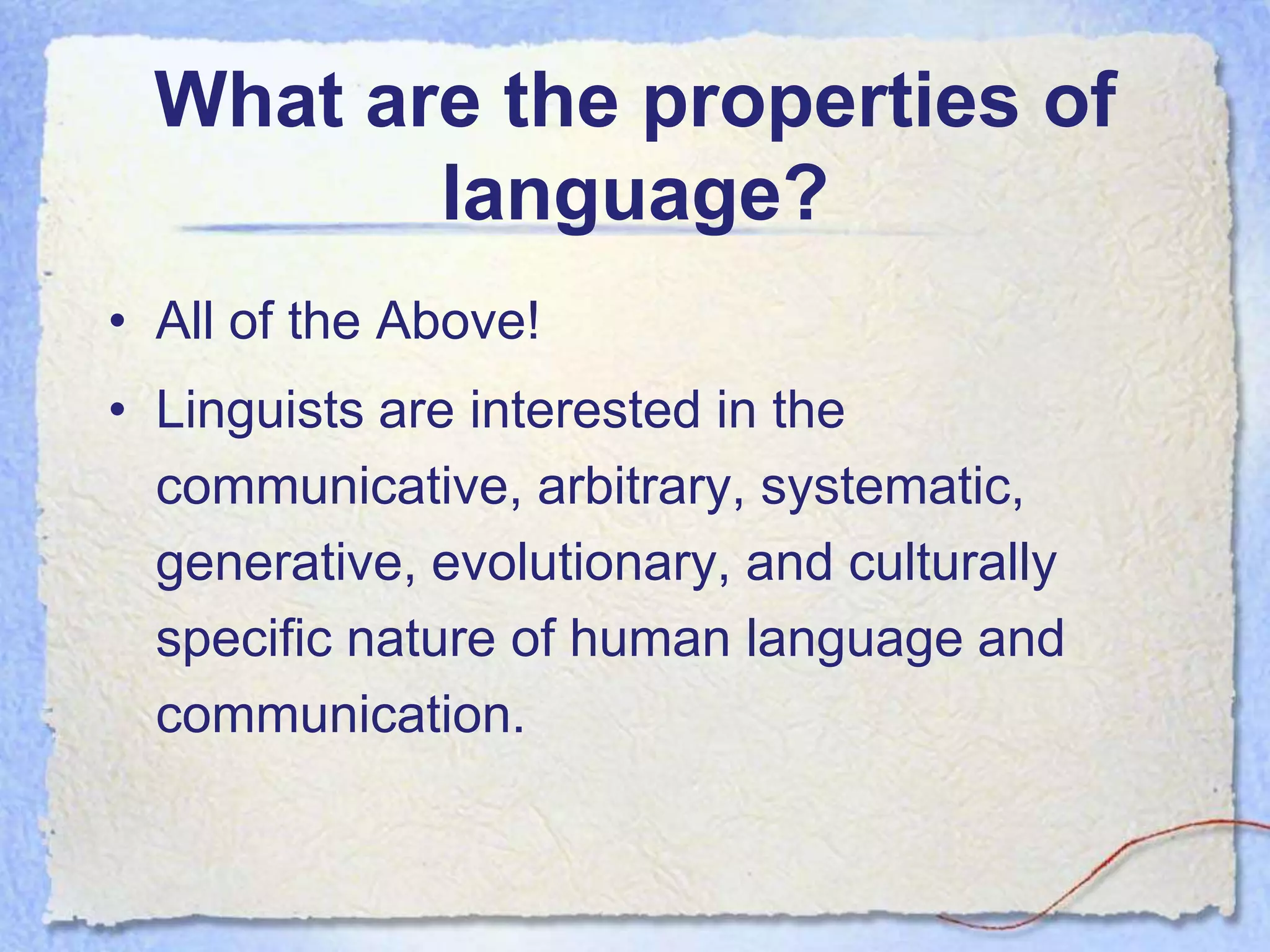 What are the properties of language?

• All of the Above!

• Linguists are interested in the communicative, arbitrary, systematic, generative, evolutionary, and culturally specific nature of human language and communication.